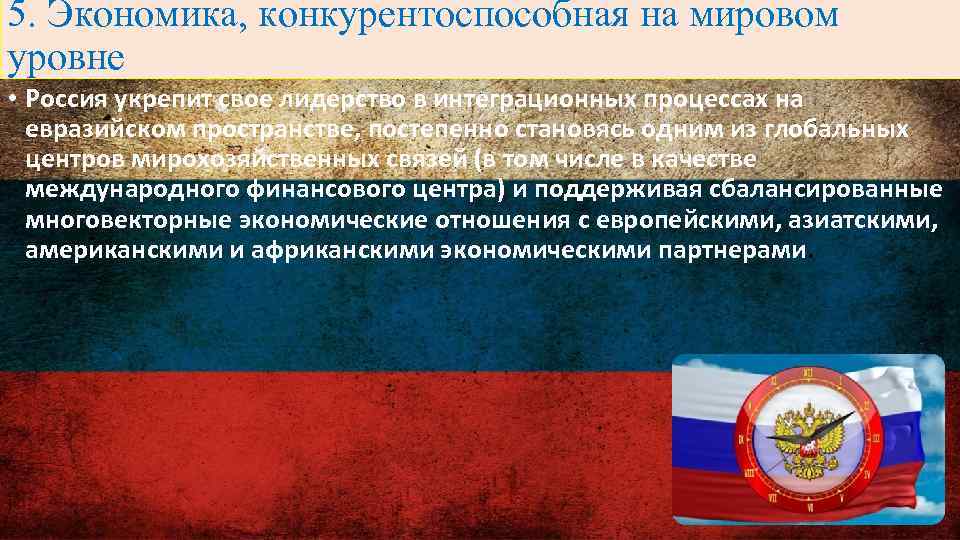 5. Экономика, конкурентоспособная на мировом уровне

• Россия укрепит свое лидерство в интеграционных процессах на евразийском пространстве, постепенно становясь одним из глобальных центров мирохозяйственных связей (в том числе в качестве международного финансового центра) и поддерживая сбалансированные многовекторные экономические отношения с европейскими, азиатскими, американскими и африканскими экономическими партнерами